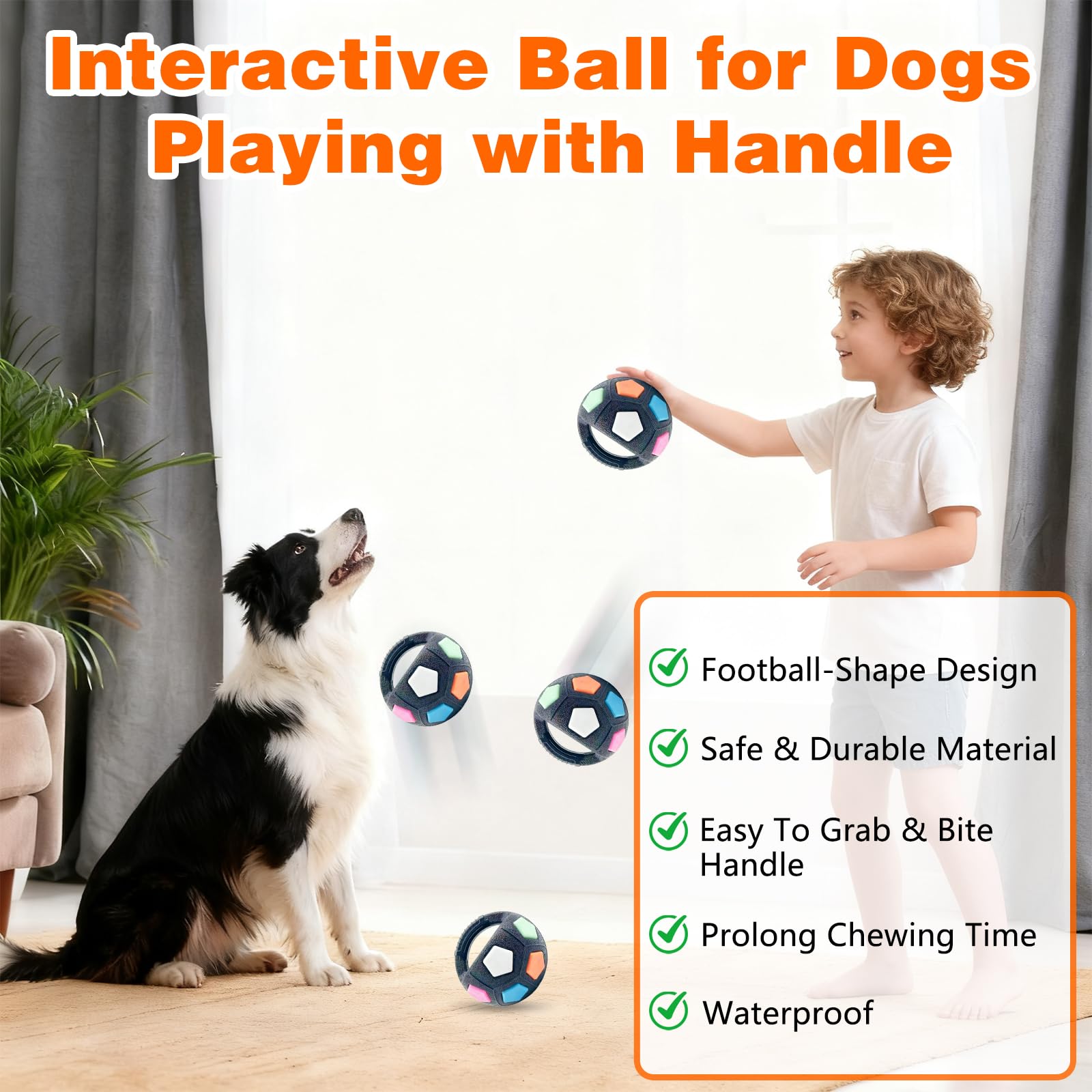 Interactive Ball for Dogs Playing with Handle

Football-Shape Design

Safe & Durable Material

Easy To Grab & Bite Handle

Prolong Chewing Time

Waterproof